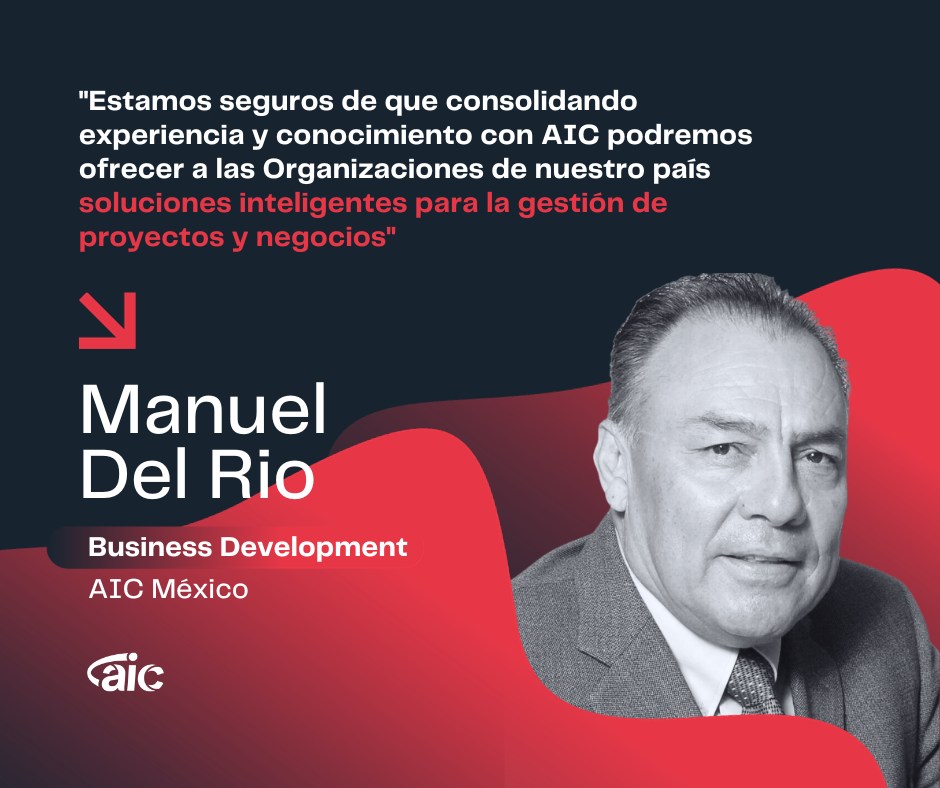 "Estamos seguros de que consolidando experiencia y conocimiento con AIC podremos ofrecer a las Organizaciones de nuestro país soluciones inteligentes para la gestión de proyectos y negocios"

Manuel Del Rio

Business Development

AIC México

aic